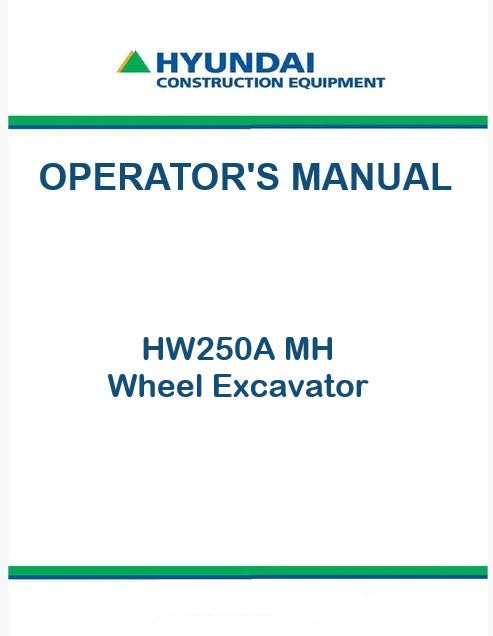 HYUNDAI
CONSTRUCTION EQUIPMENT

OPERATOR'S MANUAL

HW250A MH
Wheel Excavator